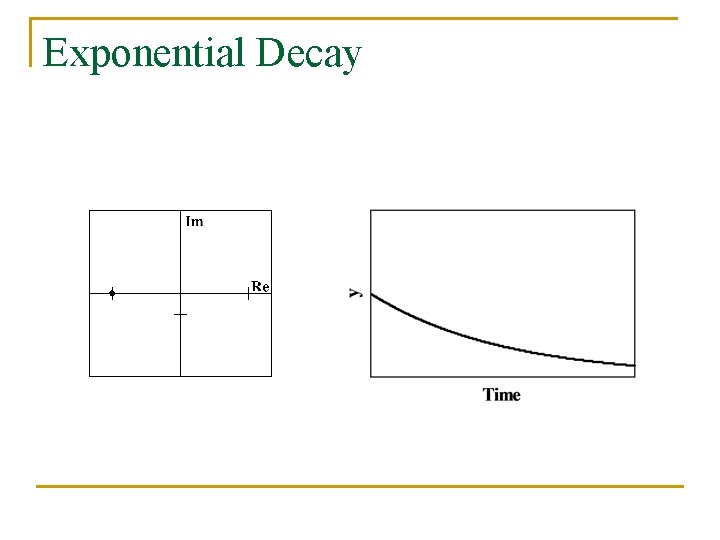 Exponential Decay

Im

Re

y

Time